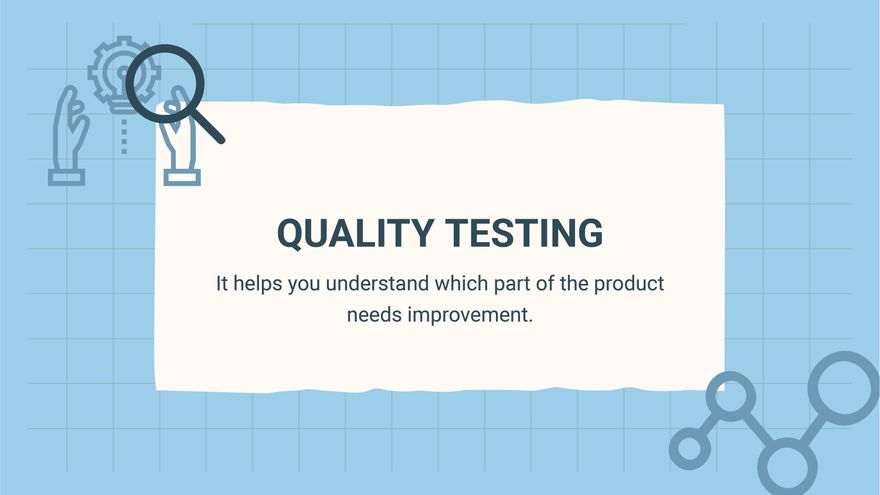 QUALITY TESTING

It helps you understand which part of the product needs improvement.